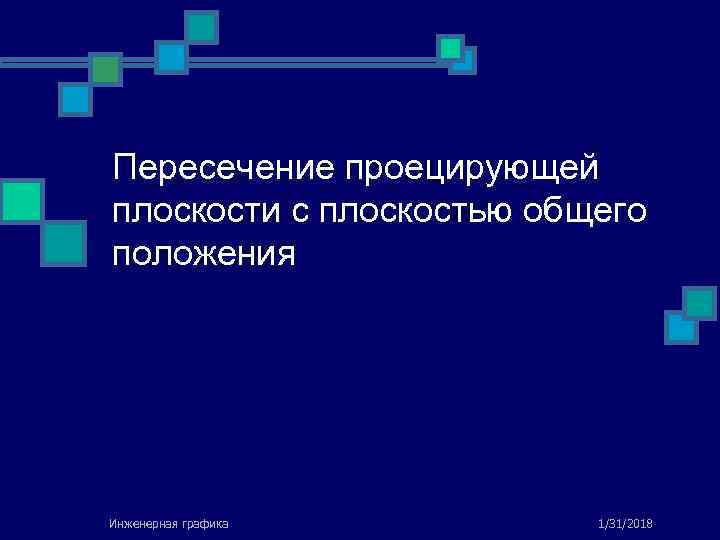 Пересечение проецирующей плоскости с плоскостью общего положения

Инженерная графика

1/31/2018